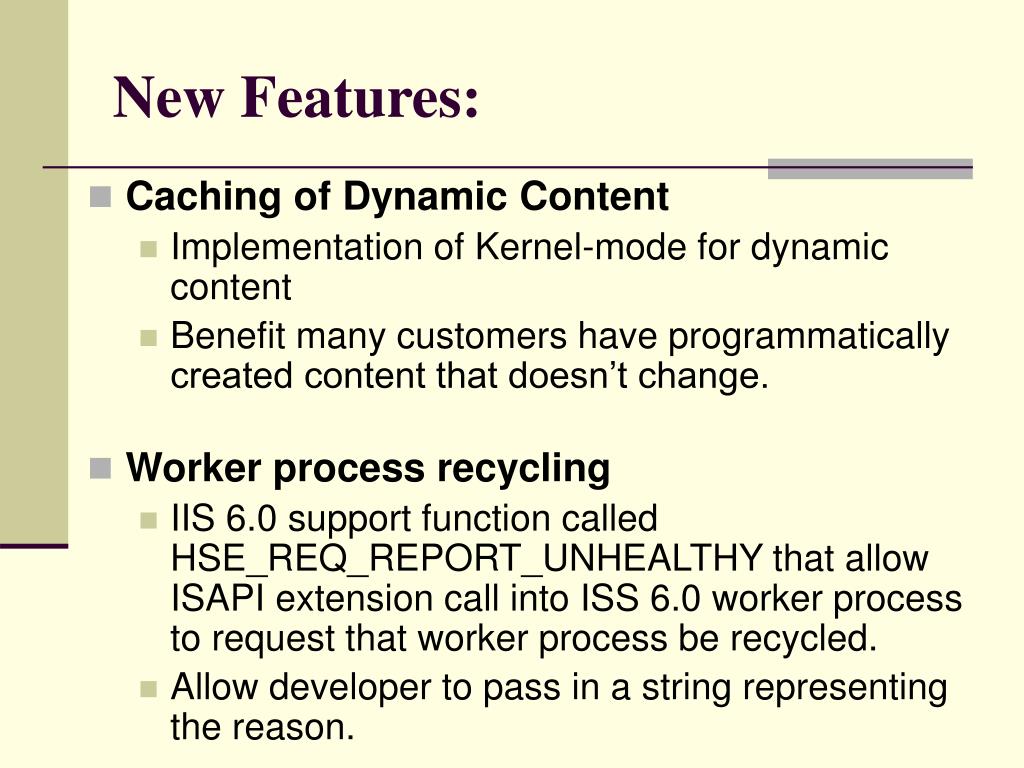 New Features:

Caching of Dynamic Content

Implementation of Kernel-mode for dynamic content

Benefit many customers have programmatically created content that doesn’t change.

Worker process recycling

IIS 6.0 support function called HSE_REQ_REPORT_UNHEALTHY that allow ISAPI extension call into ISS 6.0 worker process to request that worker process be recycled.

Allow developer to pass in a string representing the reason.